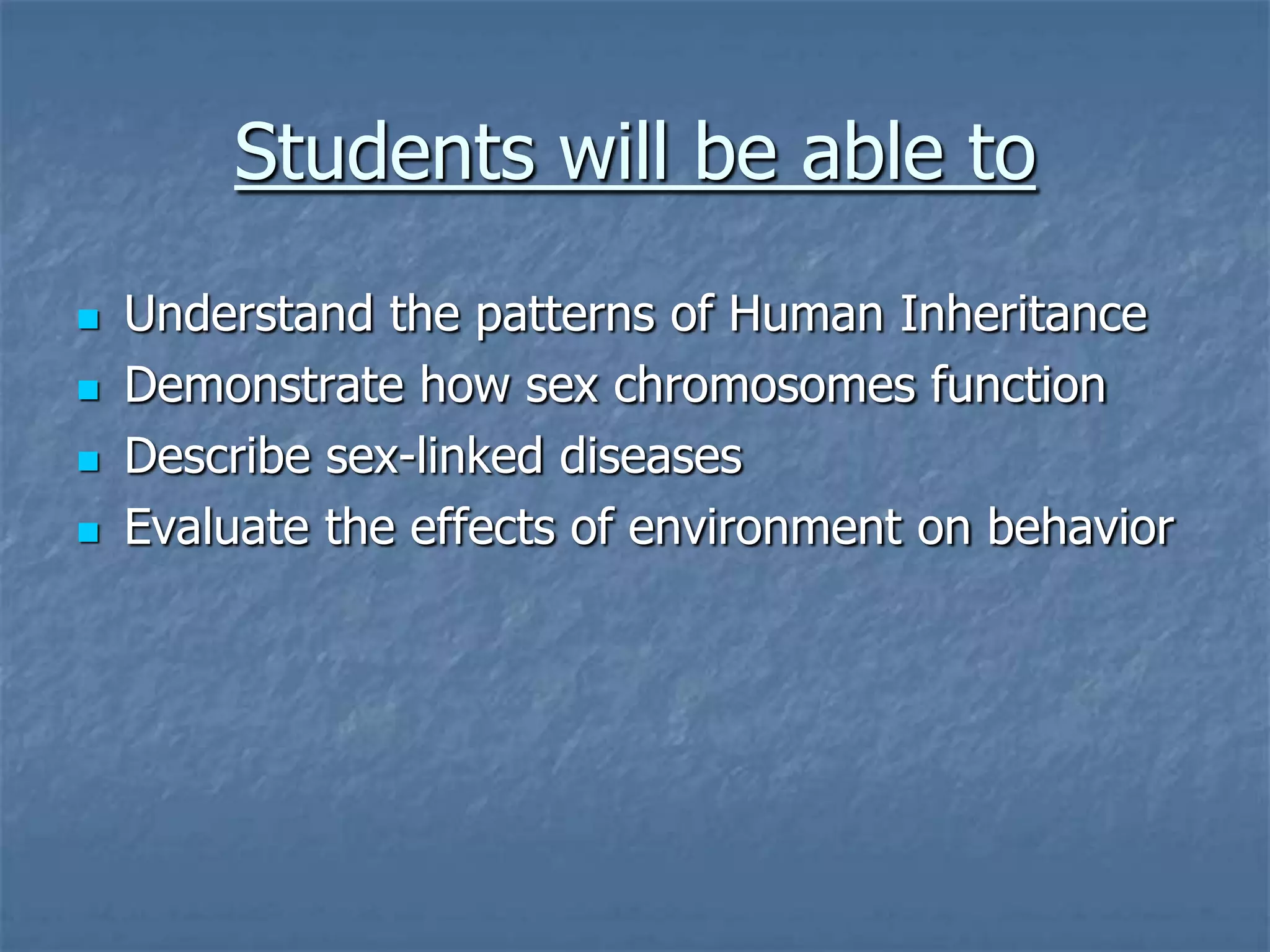 Students will be able to

- Understand the patterns of Human Inheritance
- Demonstrate how sex chromosomes function
- Describe sex-linked diseases
- Evaluate the effects of environment on behavior